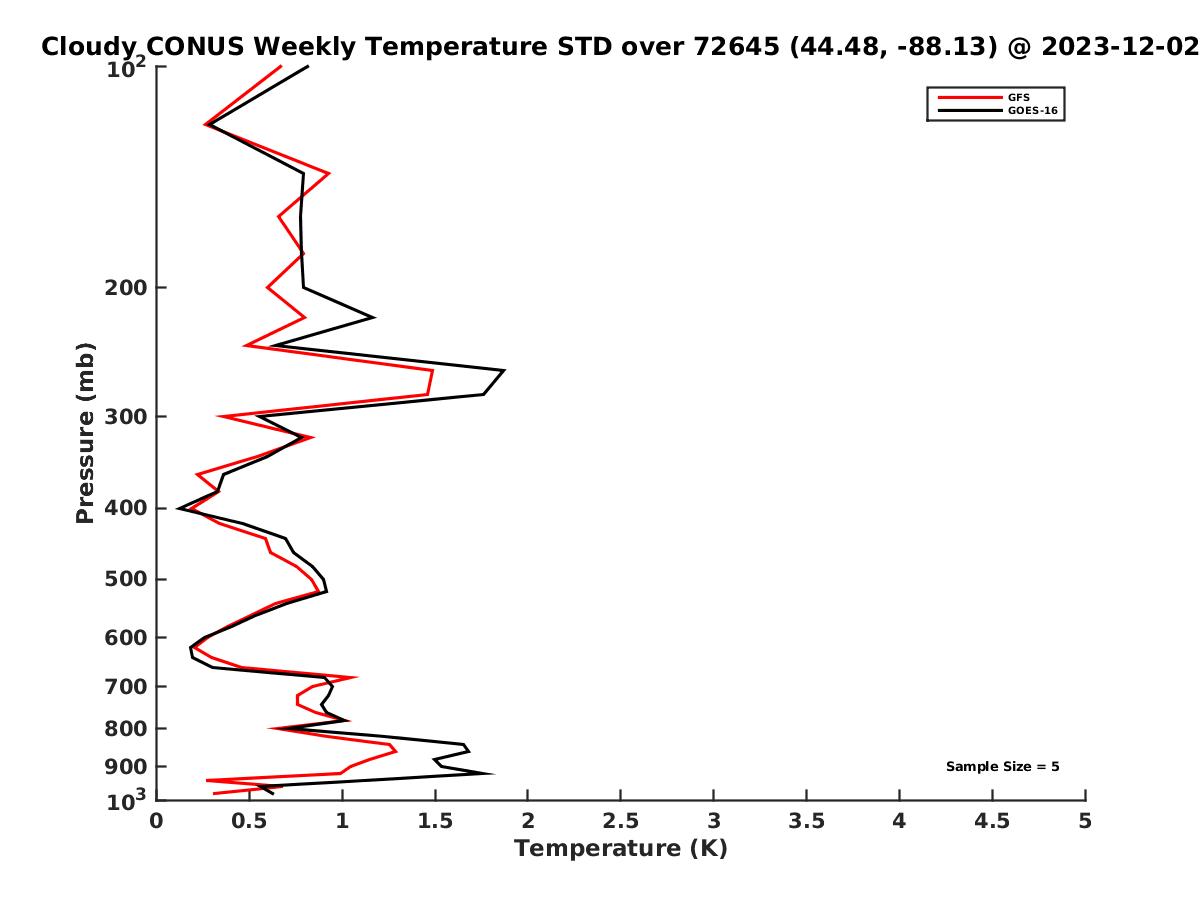 Cloudy CONUS Weekly Temperature STD over 72645 (44.48, -88.13) @ 2023-12-02

GFS
GOES-16

Pressure (mb)

$10^2$
200
300
400
500
600
700
800
900
$10^3$

Sample Size = 5

0
0.5
1
1.5
2
2.5
3
3.5
4
4.5
5

Temperature (K)